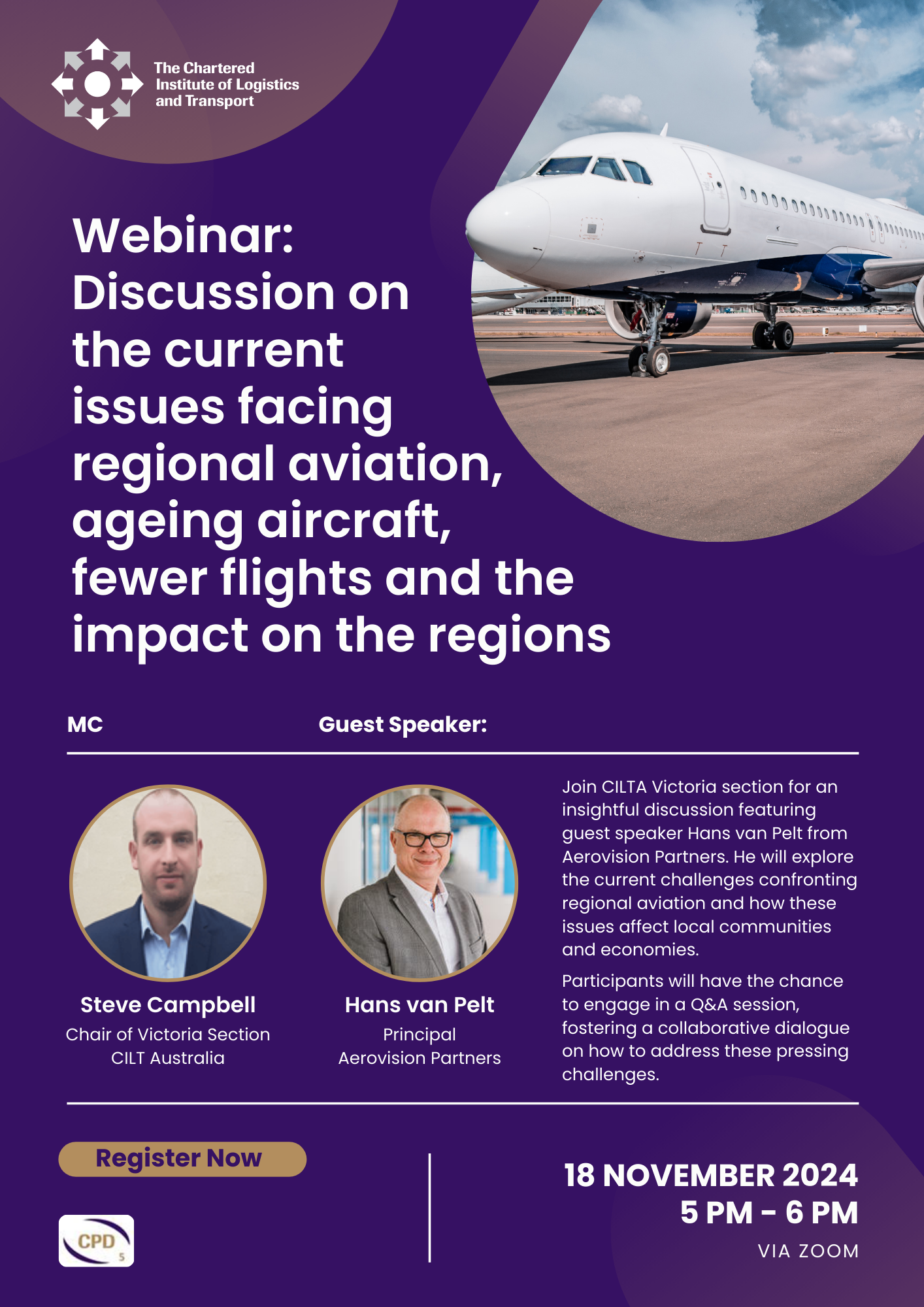 The Chartered Institute of Logistics and Transport

Webinar: Discussion on the current issues facing regional aviation, ageing aircraft, fewer flights and the impact on the regions

MC

Guest Speaker:

Steve Campbell
Chair of Victoria Section
CILT Australia

Hans van Pelt
Principal
Aerovision Partners

Join CILTA Victoria section for an insightful discussion featuring guest speaker Hans van Pelt from Aerovision Partners. He will explore the current challenges confronting regional aviation and how these issues affect local communities and economies.

Participants will have the chance to engage in a Q&A session, fostering a collaborative dialogue on how to address these pressing challenges.

Register Now

CPD 5

18 NOVEMBER 2024
5 PM - 6 PM
VIA ZOOM